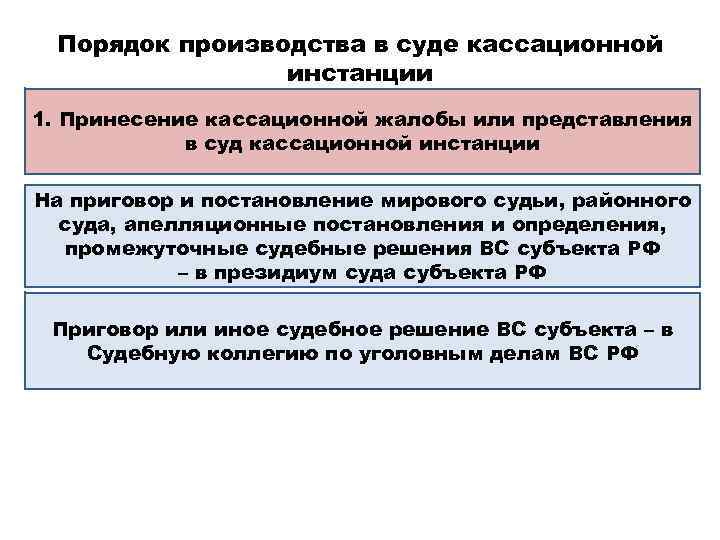 Порядок производства в суде кассационной инстанции

1. Принесение кассационной жалобы или представления в суд кассационной инстанции

На приговор и постановление мирового судьи, районного суда, апелляционные постановления и определения, промежуточные судебные решения ВС субъекта РФ – в президиум суда субъекта РФ

Приговор или иное судебное решение ВС субъекта – в Судебную коллегию по уголовным делам ВС РФ